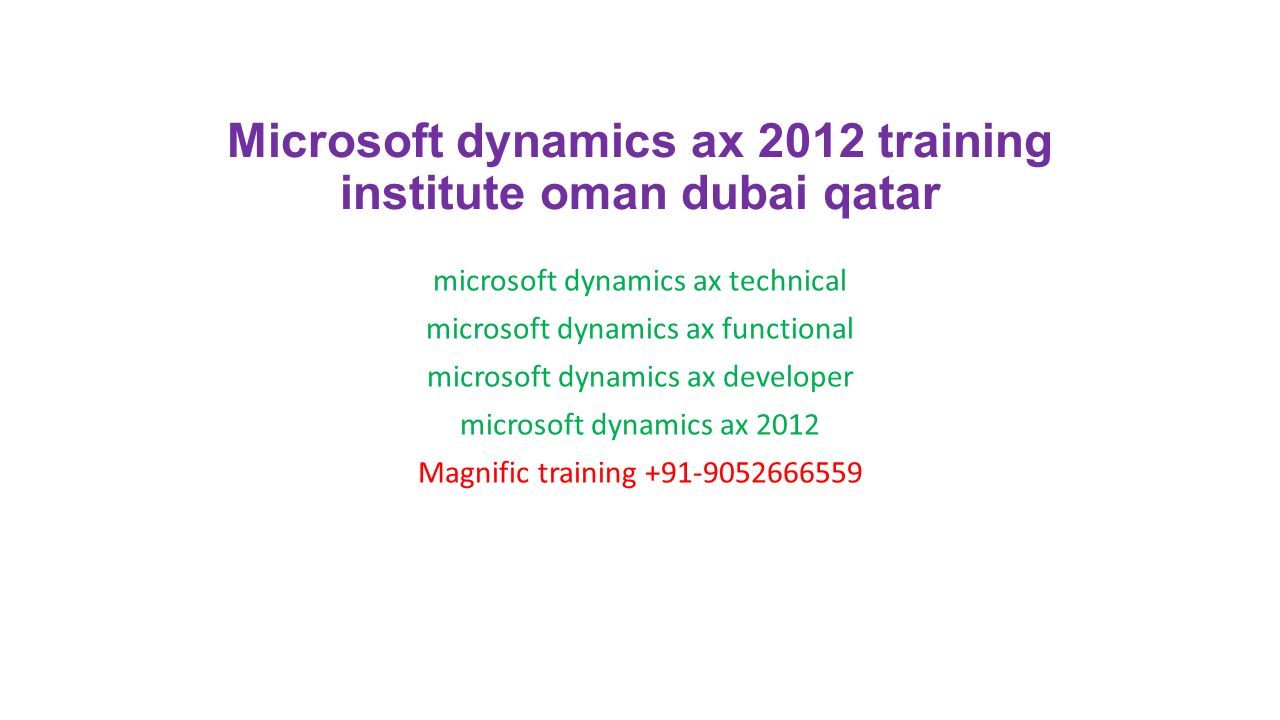 Microsoft dynamics ax 2012 training institute oman dubai qatar

microsoft dynamics ax technical
microsoft dynamics ax functional
microsoft dynamics ax developer
microsoft dynamics ax 2012
Magnific training +91-9052666559